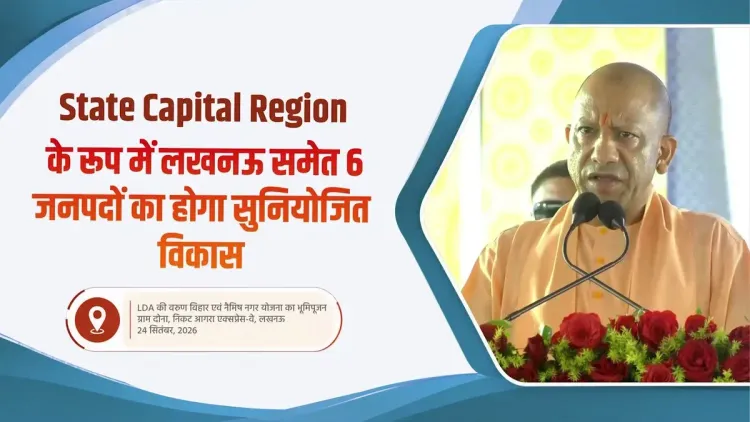 State Capital Region के रूप में लखनऊ समेत 6 जनपदों का होगा सुनियोजित विकास

LDA की वरुण विहार एवं नैमिष नगर योजना का भूमिपूजन
ग्राम दोना, निकट आगरा एक्सप्रेस-वे, लखनऊ
24 सितंबर, 2026